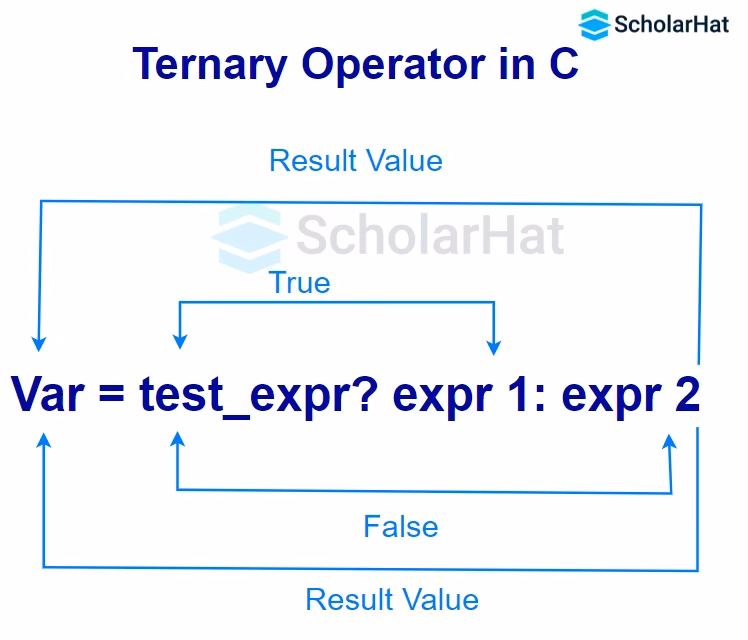 ScholarHat

Ternary Operator in C

Result Value

ScholarHat

True

Var = test_expr? expr 1: expr 2

False

Result Value